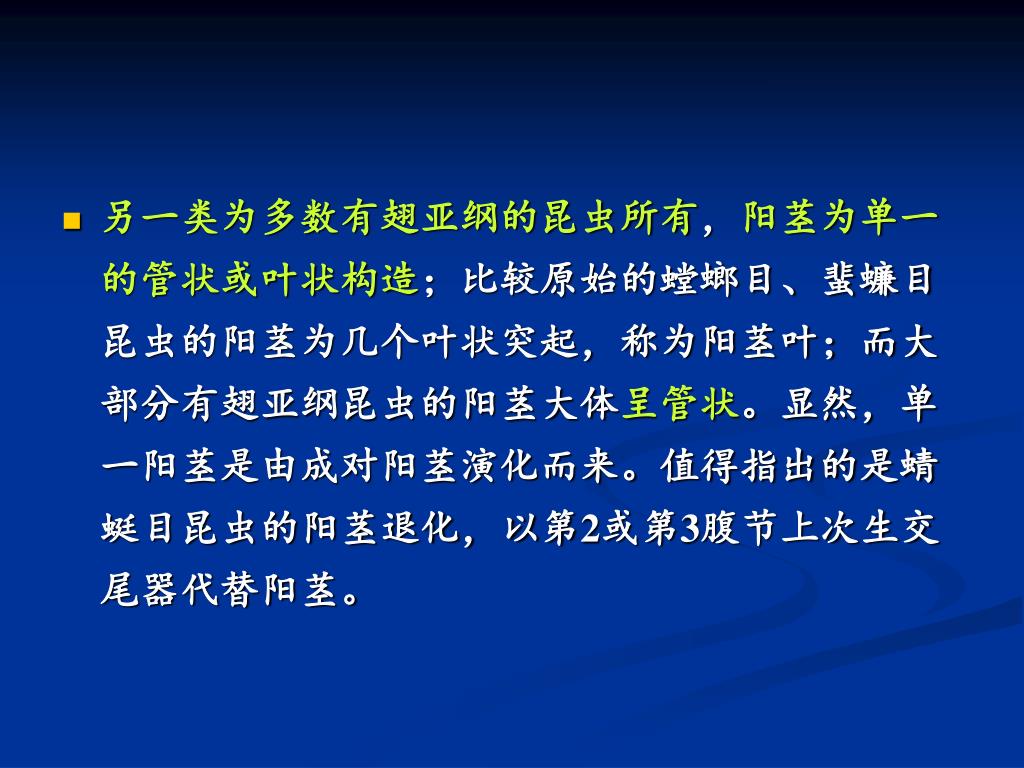 另一类为多数有翅亚纲的昆虫所有，阳茎为单一的管状或叶状构造；比较原始的螳螂目、蜚蠊目昆虫的阳茎为几个叶状突起，称为阳茎叶；而大部分有翅亚纲昆虫的阳茎大体呈管状。显然，单一阳茎是由成对阳茎演化而来。值得指出的是蜻蜓目昆虫的阳茎退化，以第2或第3腹节上次生交尾器代替阳茎。